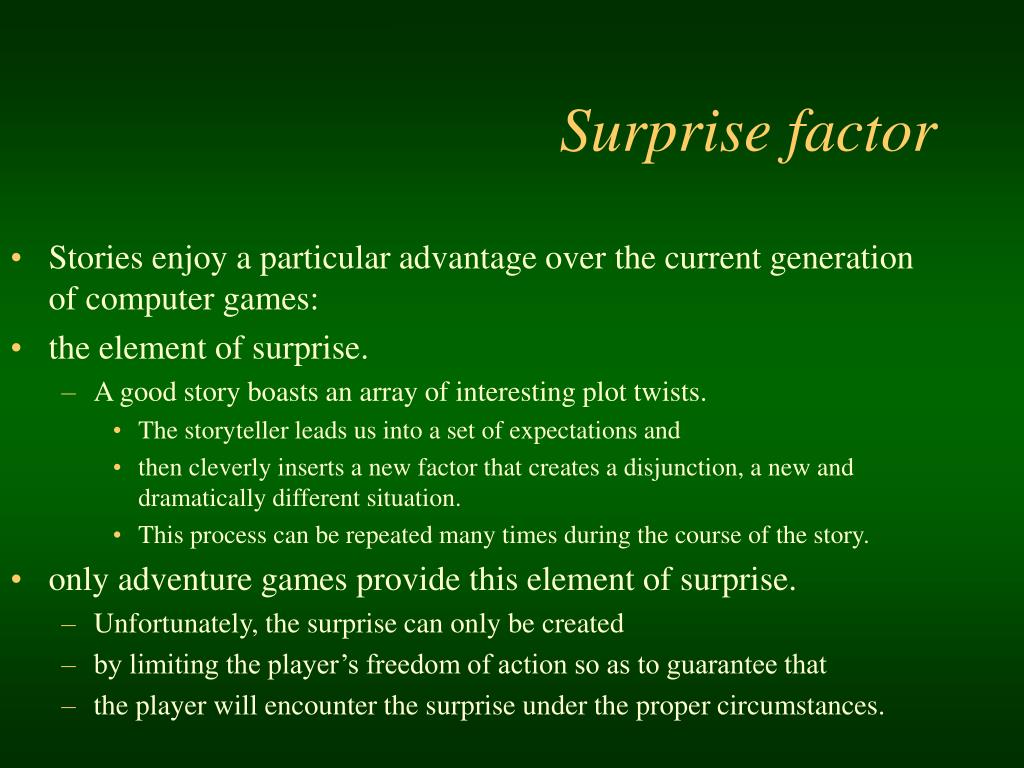 Surprise factor

• Stories enjoy a particular advantage over the current generation of computer games:
• the element of surprise.
– A good story boasts an array of interesting plot twists.
• The storyteller leads us into a set of expectations and
• then cleverly inserts a new factor that creates a disjunction, a new and dramatically different situation.
• This process can be repeated many times during the course of the story.
• only adventure games provide this element of surprise.
– Unfortunately, the surprise can only be created
– by limiting the player’s freedom of action so as to guarantee that
– the player will encounter the surprise under the proper circumstances.